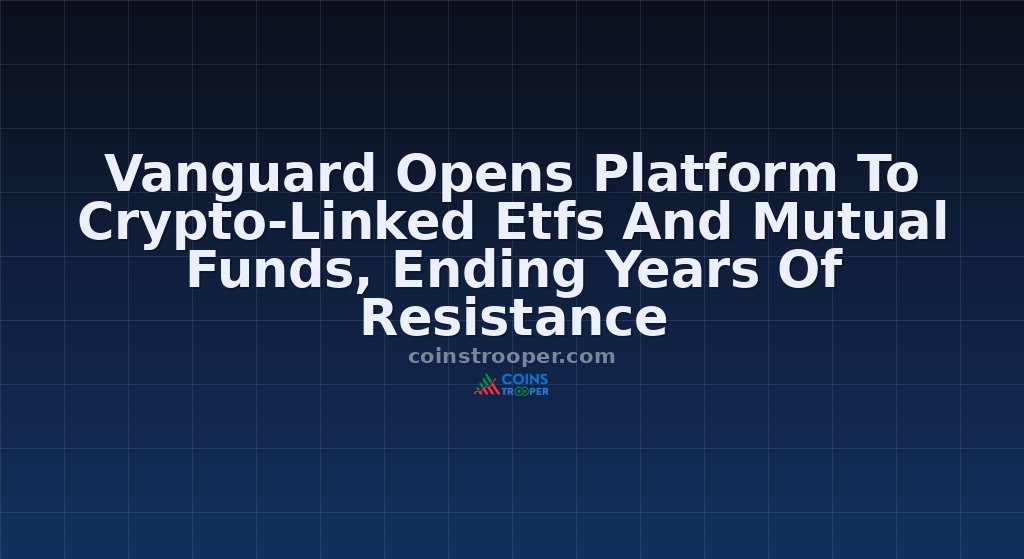 Vanguard Opens Platform To Crypto-Linked Etfs And Mutual Funds, Ending Years Of Resistance

coinstrooper.com

COINS TROOPER